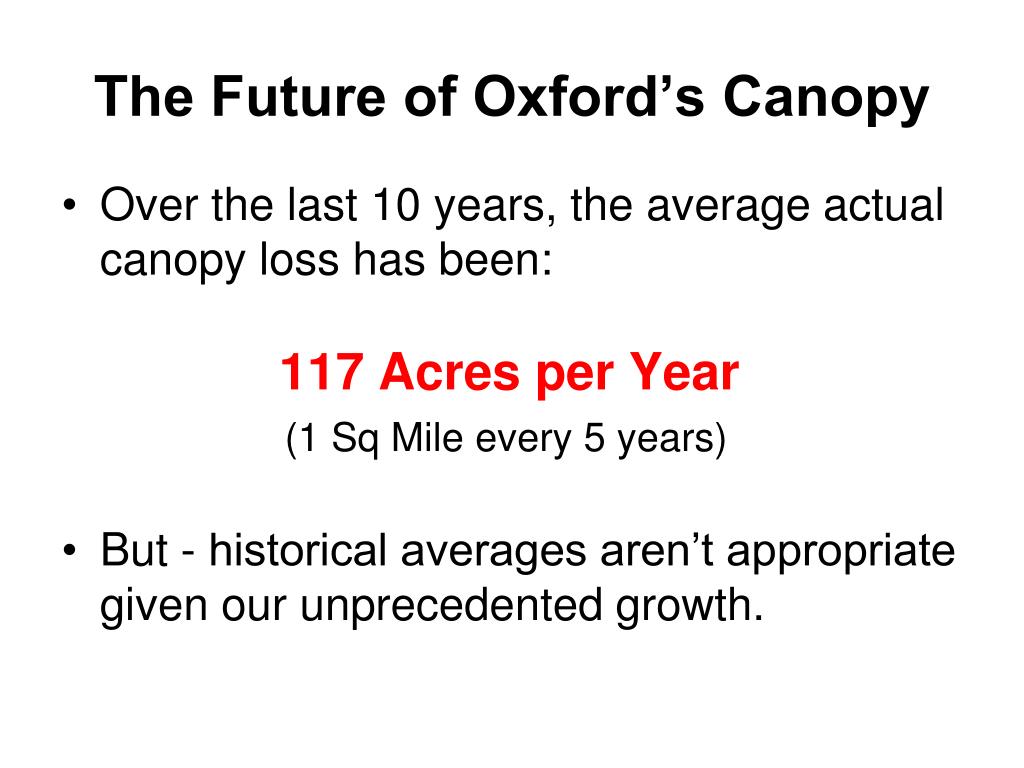 The Future of Oxford’s Canopy

• Over the last 10 years, the average actual canopy loss has been:

117 Acres per Year

(1 Sq Mile every 5 years)

• But - historical averages aren’t appropriate given our unprecedented growth.